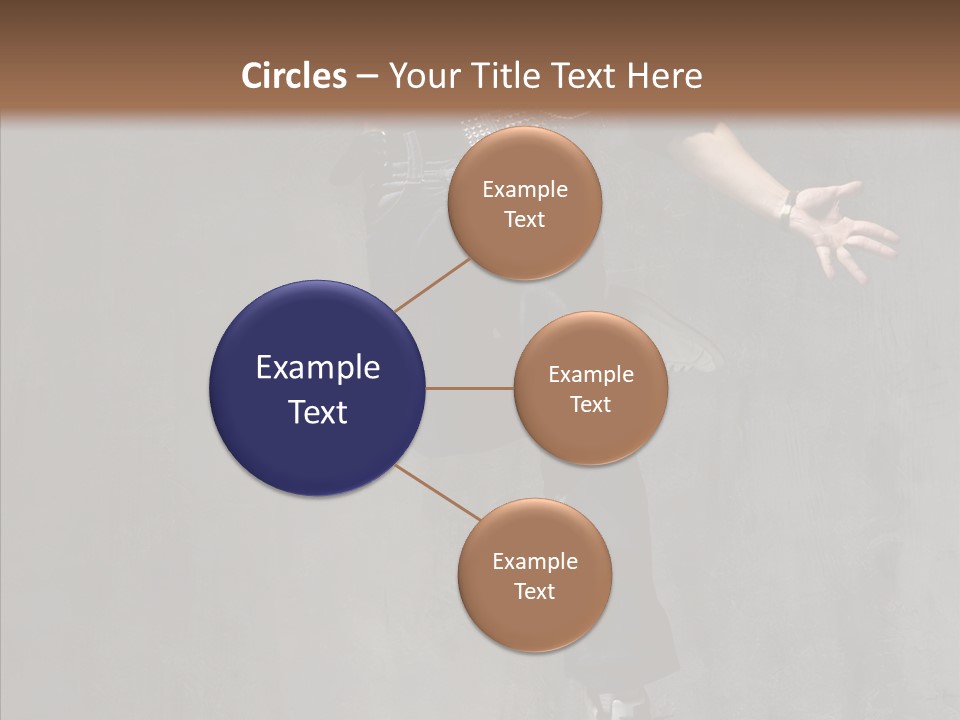 Circles – Your Title Text Here

Example Text

Example Text

Example Text

Example Text